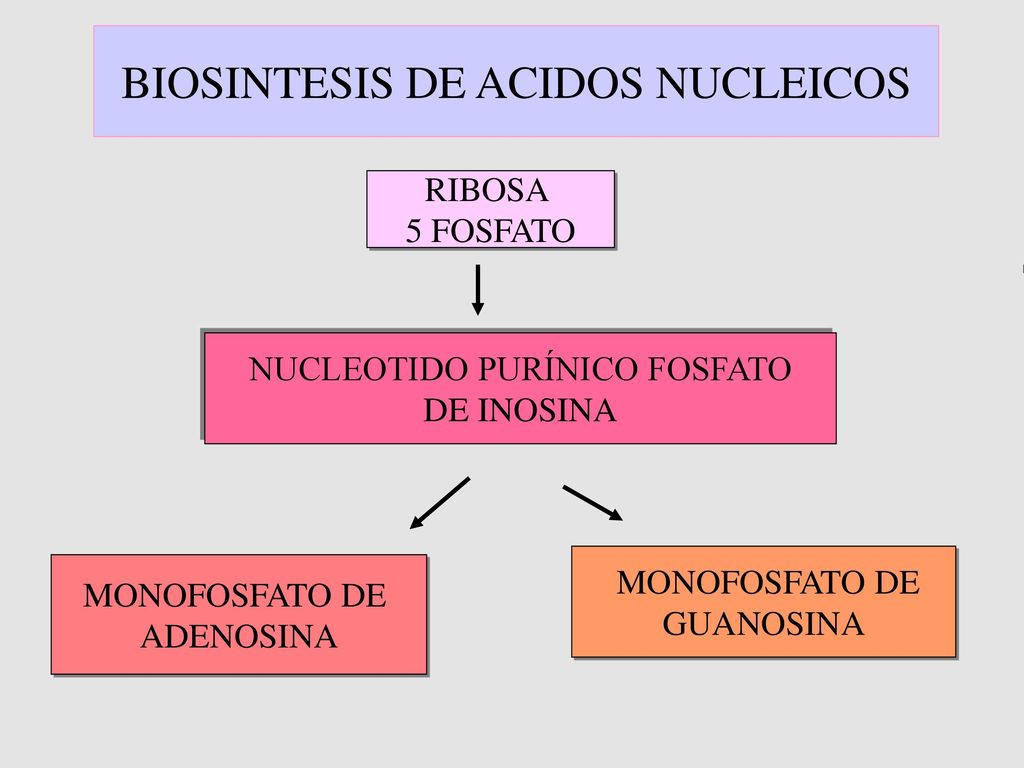 BIOSINTESIS DE ACIDOS NUCLEICOS

RIBOSA
5 FOSFATO

NUCLEOTIDO PURÍNICO FOSFATO
DE INOSINA

MONOFOSFATO DE
ADENOSINA

MONOFOSFATO DE
GUANOSINA